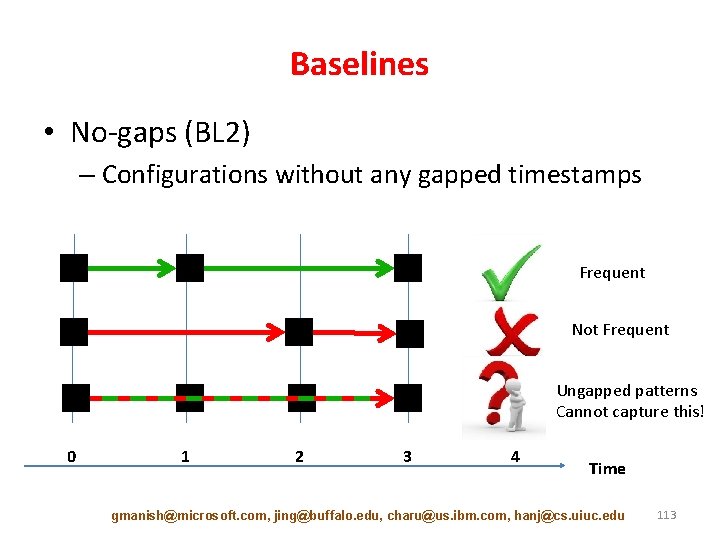 Baselines

• No-gaps (BL2)
– Configurations without any gapped timestamps

Frequent

Not Frequent

Ungapped patterns Cannot capture this!

0 1 2 3 4

Time

gmanish@microsoft.com, jing@buffalo.edu, charu@us.ibm.com, hanj@cs.uiuc.edu

113